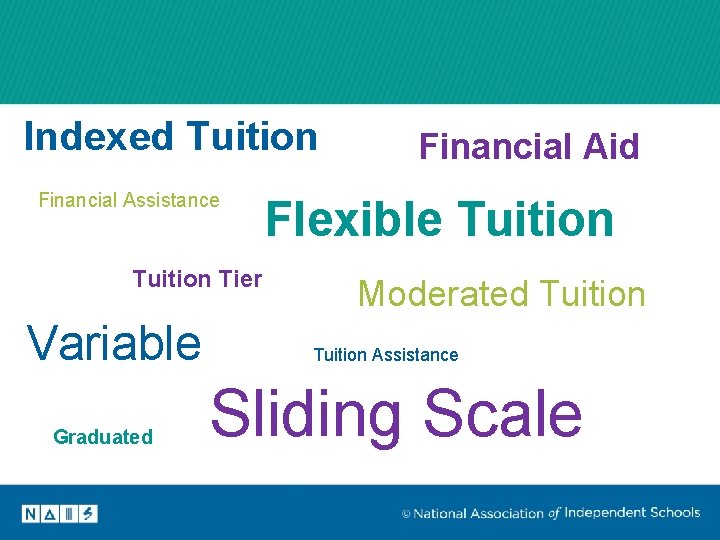 Indexed Tuition

Financial Aid

Financial Assistance

Flexible Tuition

Tuition Tier

Moderated Tuition

Variable

Tuition Assistance

Sliding Scale

Graduated

NAIS

© National Association of Independent Schools